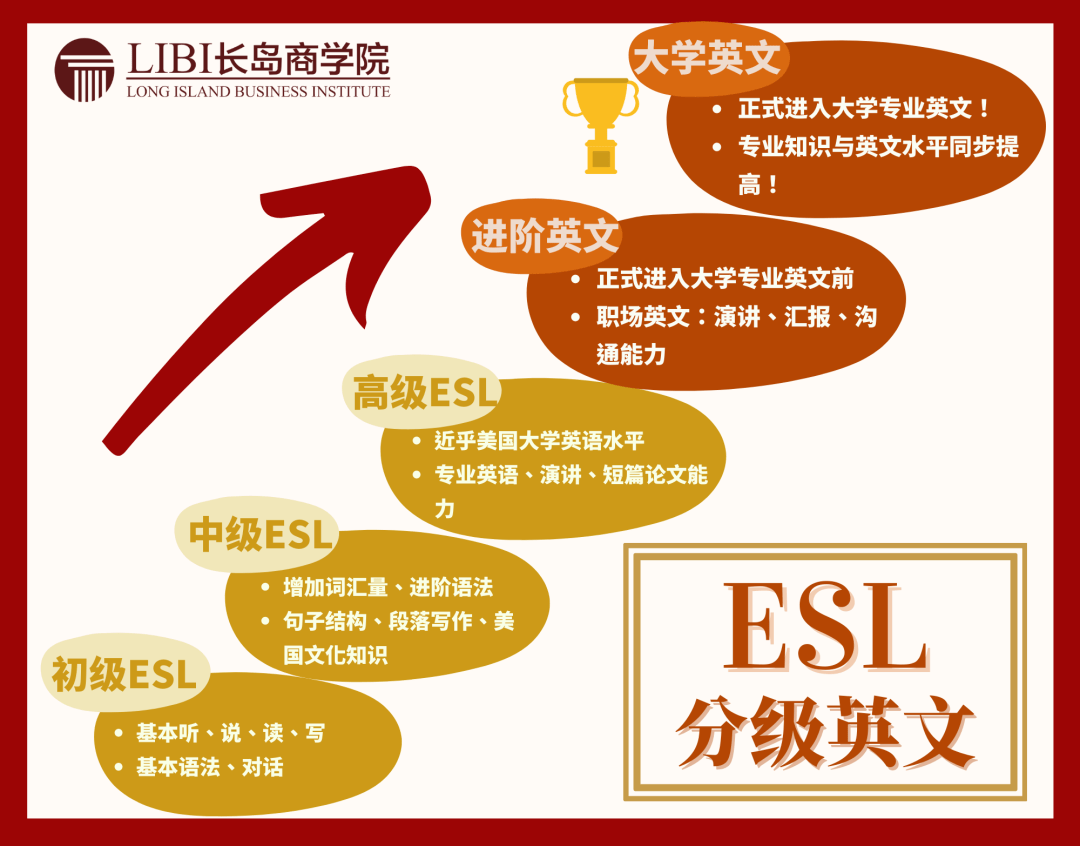 LIBI长岛商学院
LONG ISLAND BUSINESS INSTITUTE

大学英文
• 正式进入大学专业英文！
• 专业知识与英文水平同步提高！

进阶英文
• 正式进入大学专业英文前
• 职场英文：演讲、汇报、沟通能力

高级ESL
• 近乎美国大学英语水平
• 专业英语、演讲、短篇论文能力

中级ESL
• 增加词汇量、进阶语法
• 句子结构、段落写作、美国文化知识

初级ESL
• 基本听、说、读、写
• 基本语法、对话

ESL
分级英文